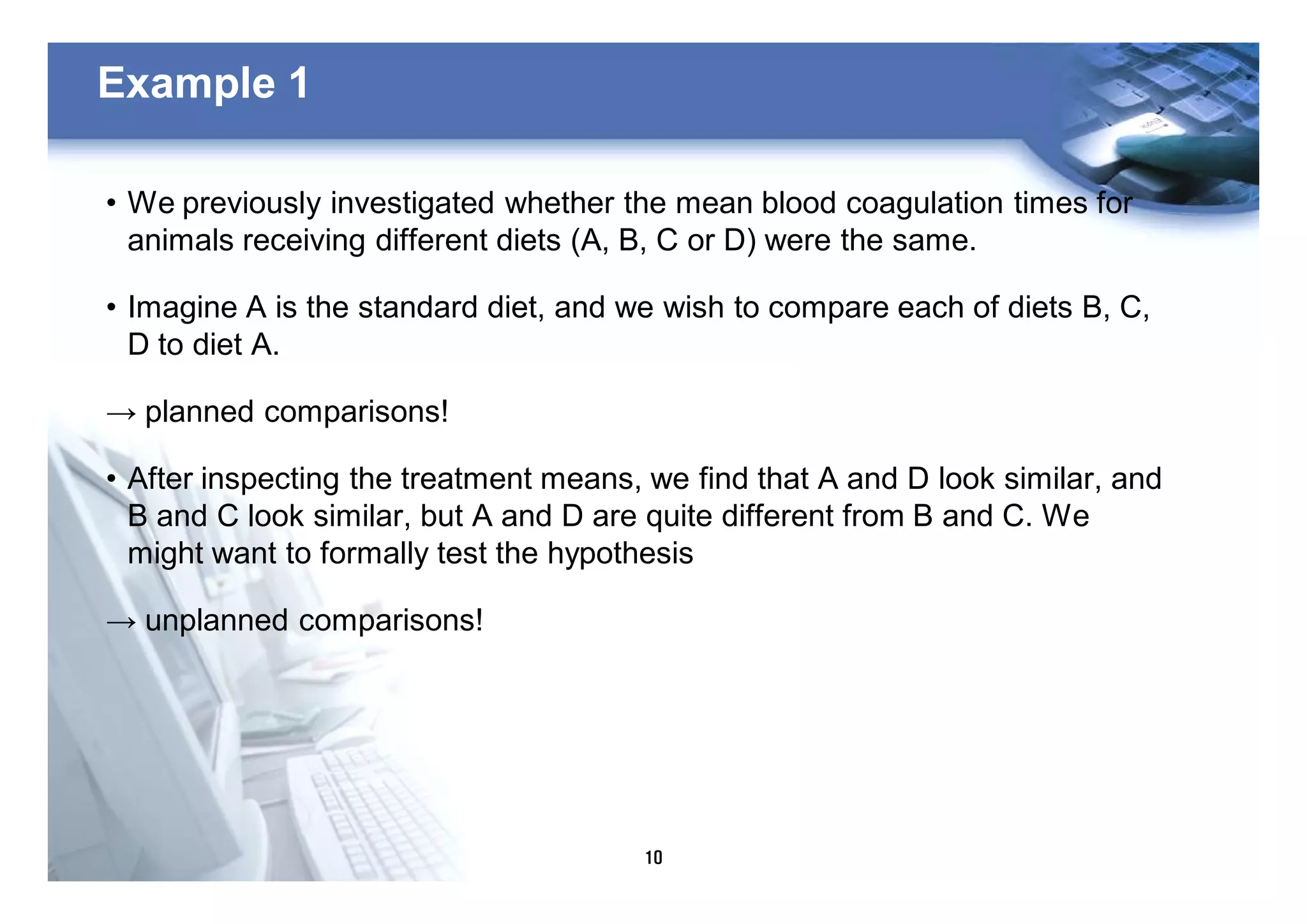 Example 1

• We previously investigated whether the mean blood coagulation times for animals receiving different diets (A, B, C or D) were the same.

• Imagine A is the standard diet, and we wish to compare each of diets B, C, D to diet A.

→ planned comparisons!

• After inspecting the treatment means, we find that A and D look similar, and B and C look similar, but A and D are quite different from B and C. We might want to formally test the hypothesis

→ unplanned comparisons!

10